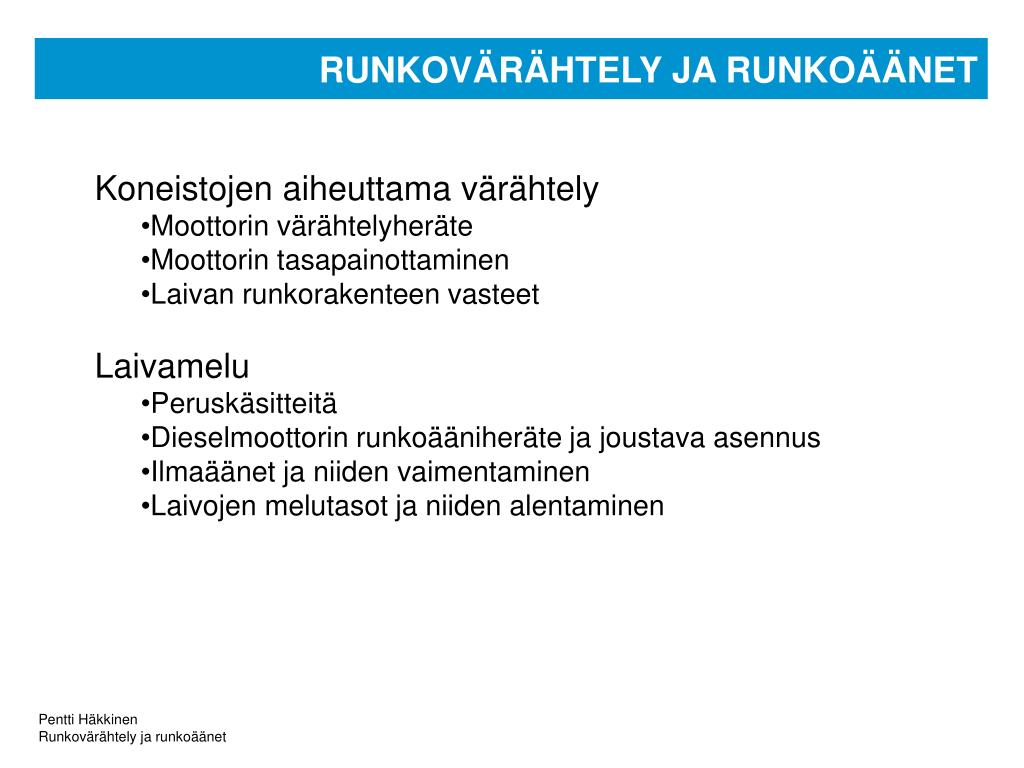 RUNKOVÄRÄHTELY JA RUNKOÄÄNET

Koneistojen aiheuttama värähtely
•Moottorin värähtelyheräte
•Moottorin tasapainottaminen
•Laivan runkorakenteen vasteet

Laivamelu
•Peruskäsitteitä
•Dieselmoottorin runkoääniheräte ja joustava asennus
•Ilmaäänet ja niiden vaimentaminen
•Laivojen melutasot ja niiden alentaminen

Pentti Häkkinen
Runkovärähtely ja runkoäänet